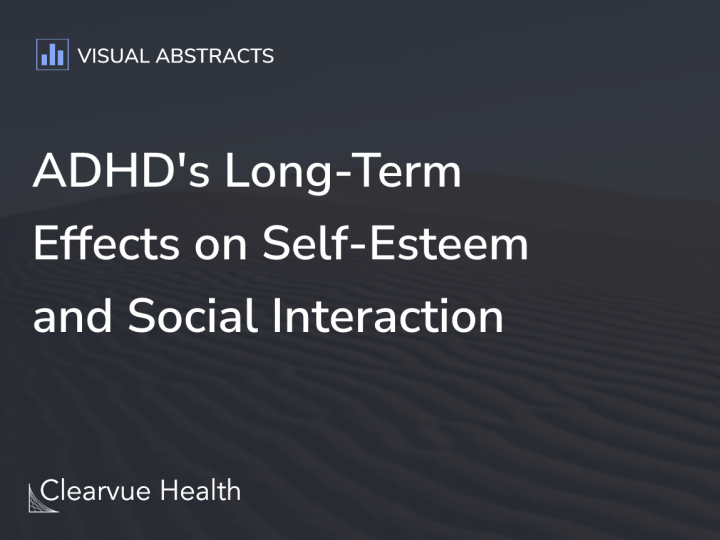 VISUAL ABSTRACTS

ADHD's Long-Term Effects on Self-Esteem and Social Interaction

Clearvue Health